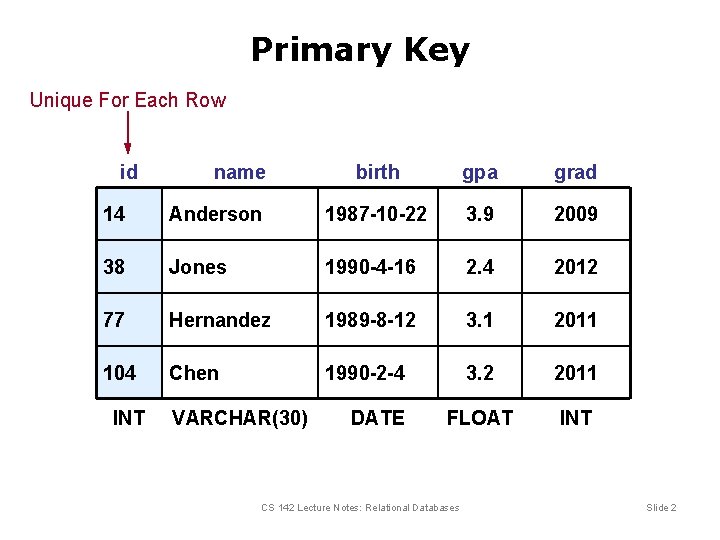 Primary Key

Unique For Each Row

| id | name | birth | gpa | grad |
|---|---|---|---|---|
| 14 | Anderson | 1987-10-22 | 3.9 | 2009 |
| 38 | Jones | 1990-4-16 | 2.4 | 2012 |
| 77 | Hernandez | 1989-8-12 | 3.1 | 2011 |
| 104 | Chen | 1990-2-4 | 3.2 | 2011 |
| INT | VARCHAR(30) | DATE | FLOAT | INT |

CS 142 Lecture Notes: Relational Databases

Slide 2